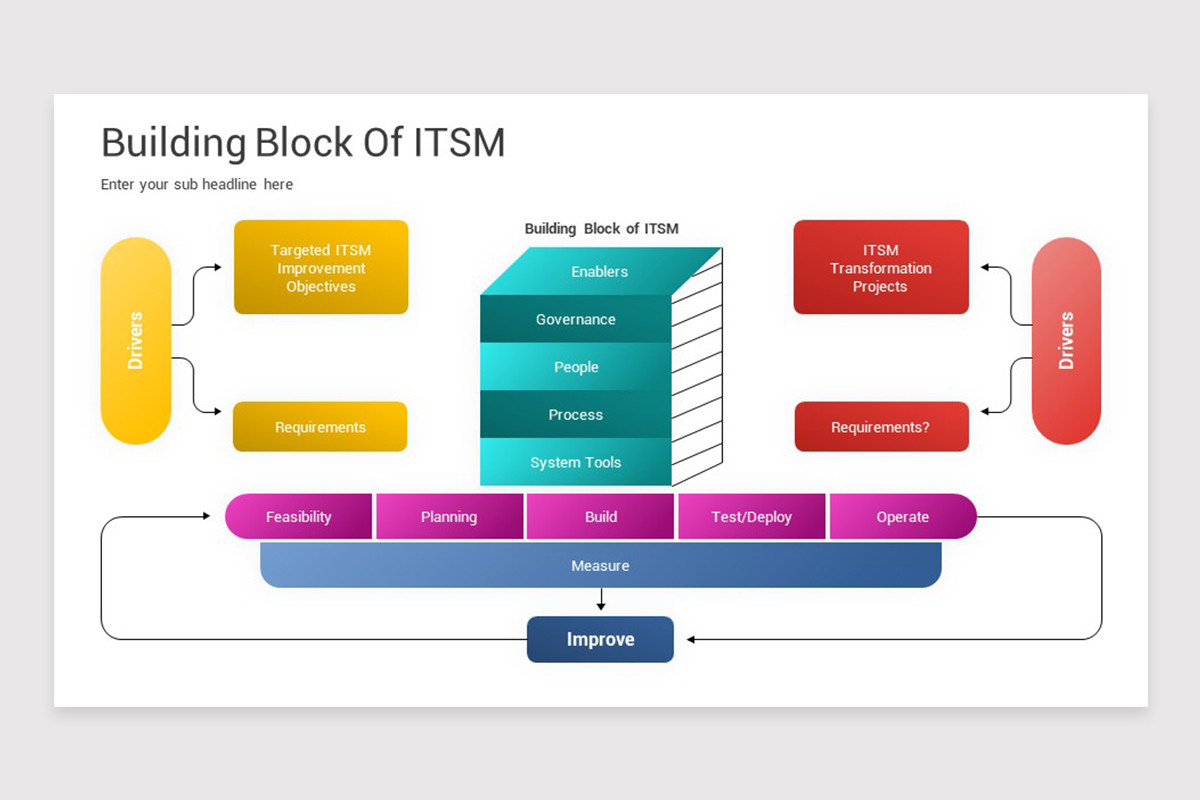 Building Block Of ITSM

Enter your sub headline here

Drivers

Targeted ITSM Improvement Objectives

Requirements

Building Block of ITSM

Enablers

Governance

People

Process

System Tools

ITSM Transformation Projects

Requirements?

Drivers

Feasibility

Planning

Build

Test/Deploy

Operate

Measure

Improve